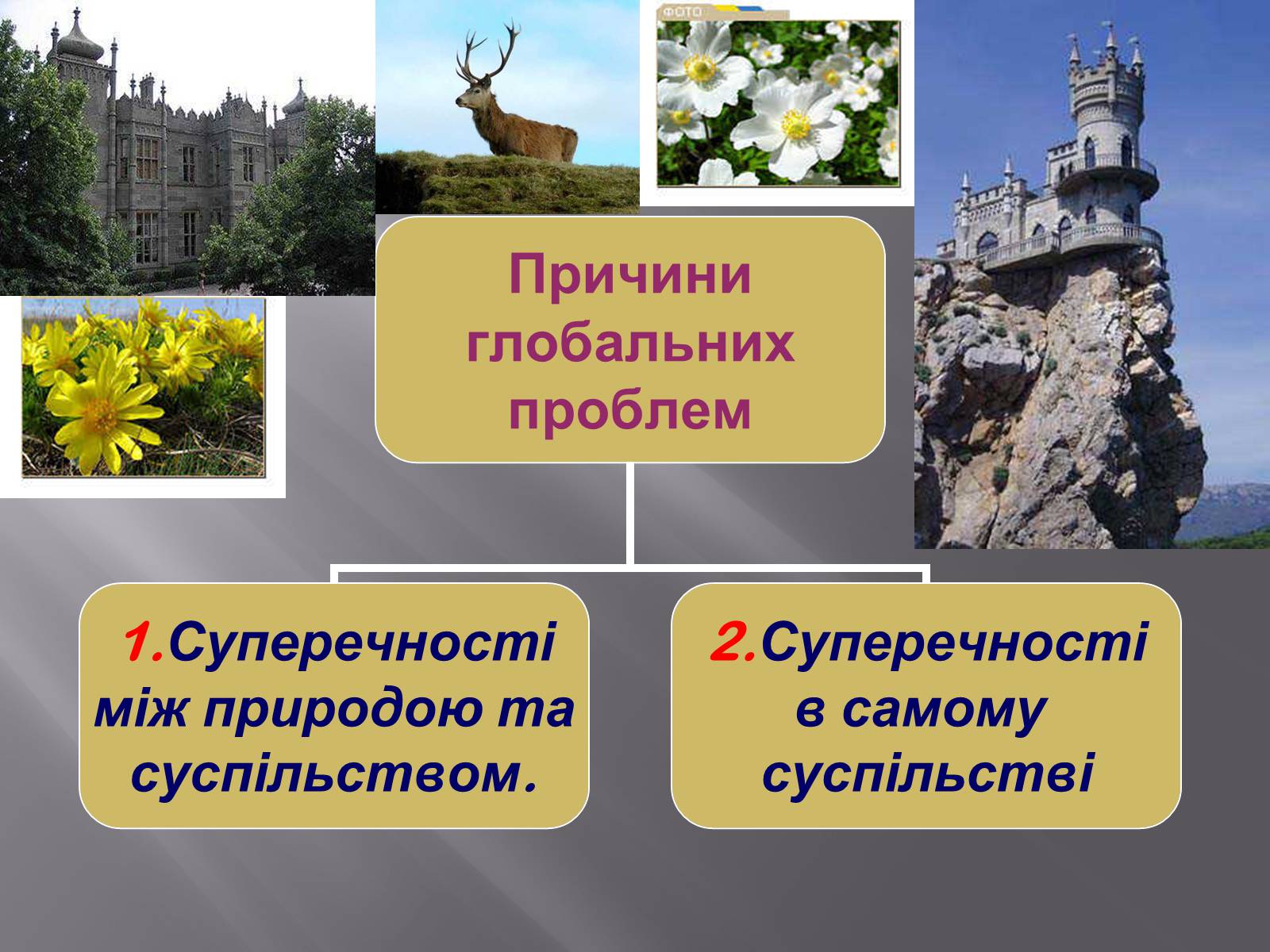 ФОТО

Причини глобальних проблем

1.Суперечності між природою та суспільством.

2.Суперечності в самому суспільстві